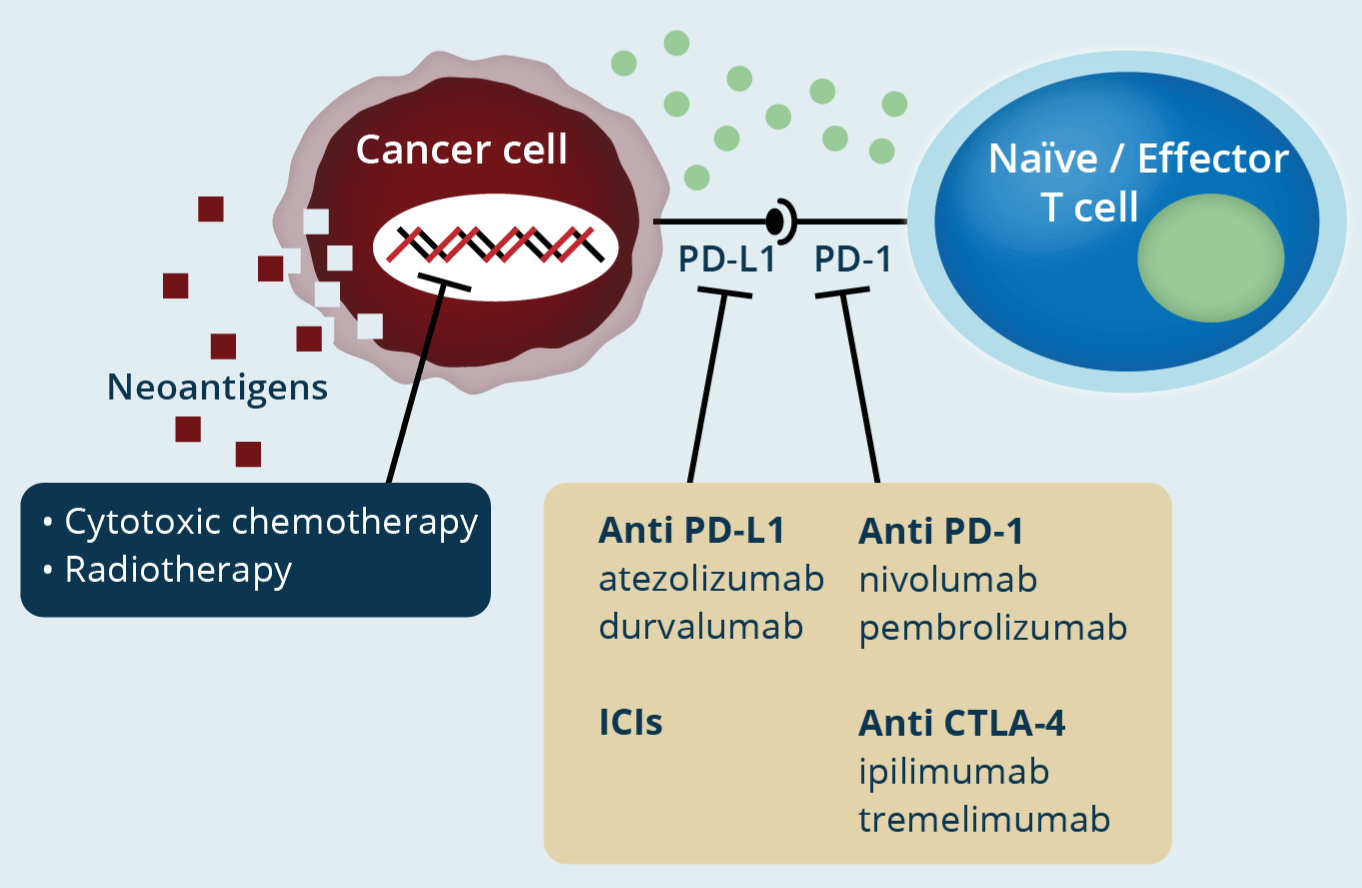 Cancer cell

Naïve / Effector T cell

PD-L1

PD-1

Neoantigens

• Cytotoxic chemotherapy
• Radiotherapy

Anti PD-L1
atezolizumab
durvalumab

ICIs

Anti PD-1
nivolumab
pembrolizumab

Anti CTLA-4
ipilimumab
tremelimumab